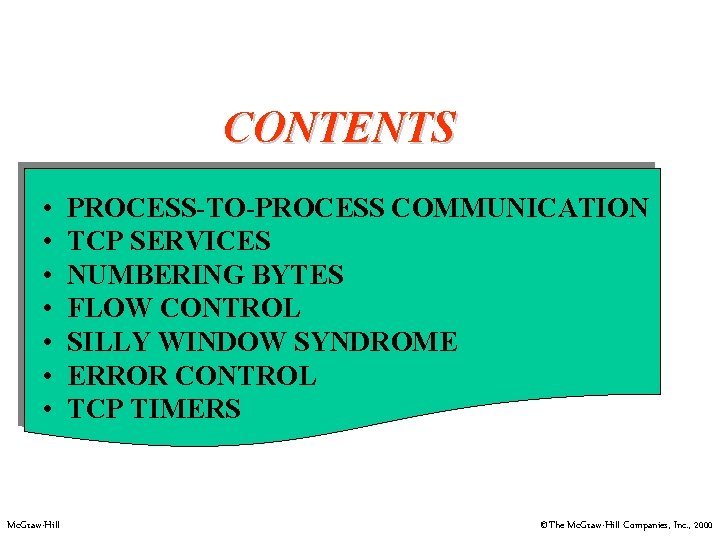 CONTENTS

• PROCESS-TO-PROCESS COMMUNICATION
• TCP SERVICES
• NUMBERING BYTES
• FLOW CONTROL
• SILLY WINDOW SYNDROME
• ERROR CONTROL
• TCP TIMERS

McGraw-Hill

©The McGraw-Hill Companies, Inc., 2000